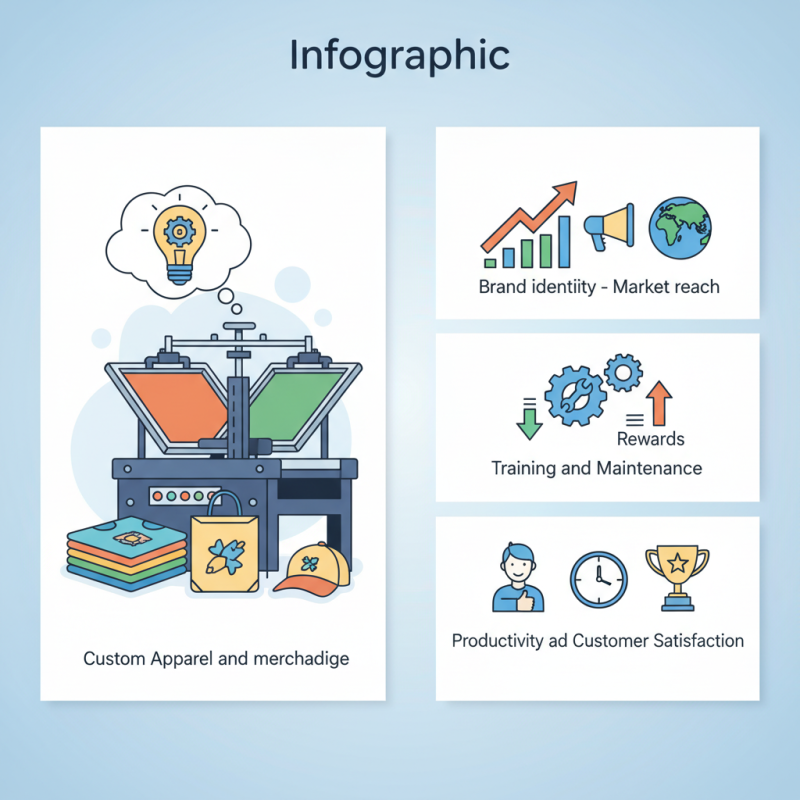 Infographic

Custom Apparel and merchadige

Brand identiity - Market reach

Rewards

Training and Maintenance

Productivity ad Customer Satisfaction